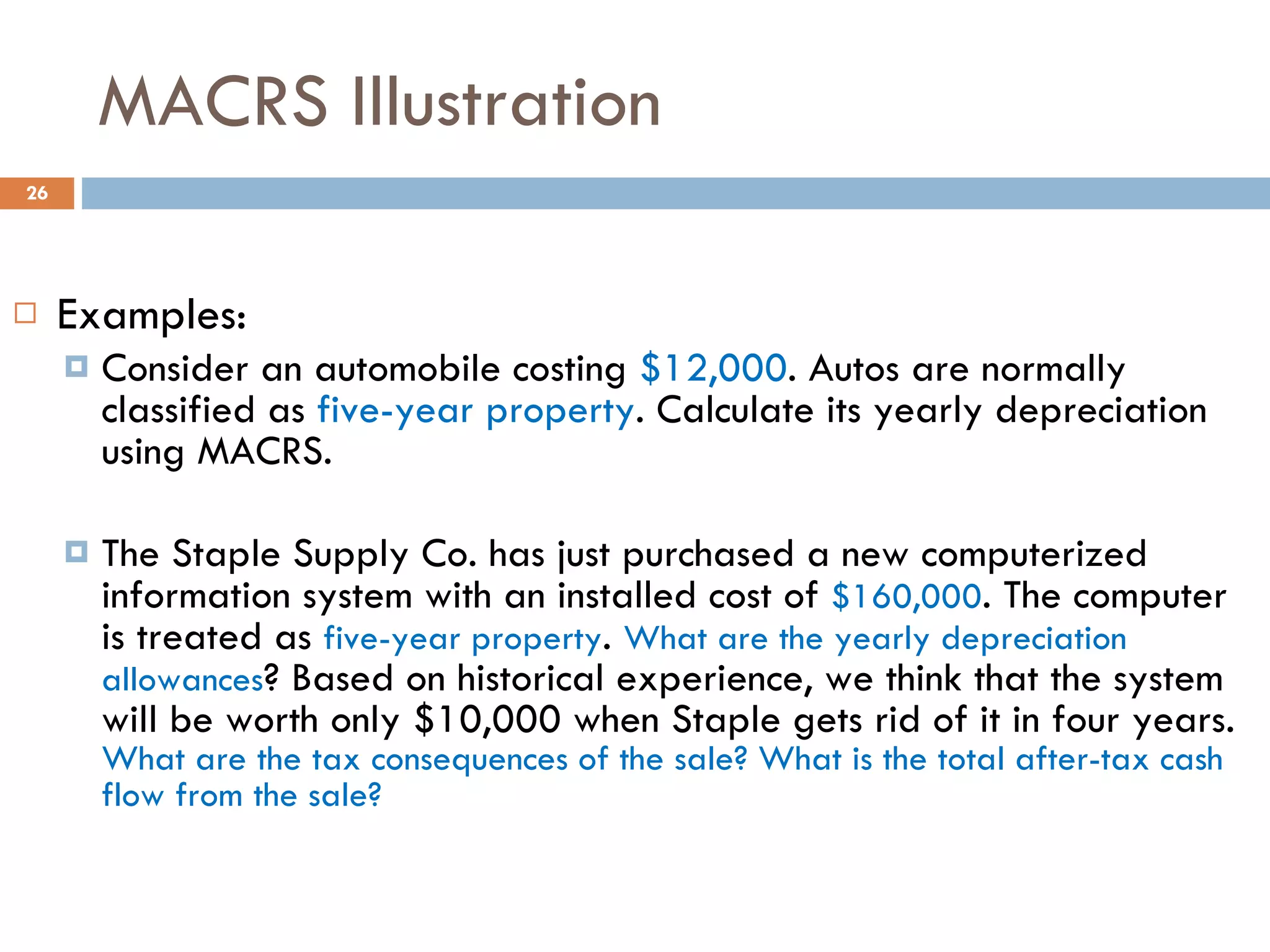 MACRS Illustration

26

Examples:

Consider an automobile costing \$12,000. Autos are normally classified as five-year property. Calculate its yearly depreciation using MACRS.

The Staple Supply Co. has just purchased a new computerized information system with an installed cost of \$160,000. The computer is treated as five-year property. What are the yearly depreciation allowances? Based on historical experience, we think that the system will be worth only \$10,000 when Staple gets rid of it in four years. What are the tax consequences of the sale? What is the total after-tax cash flow from the sale?